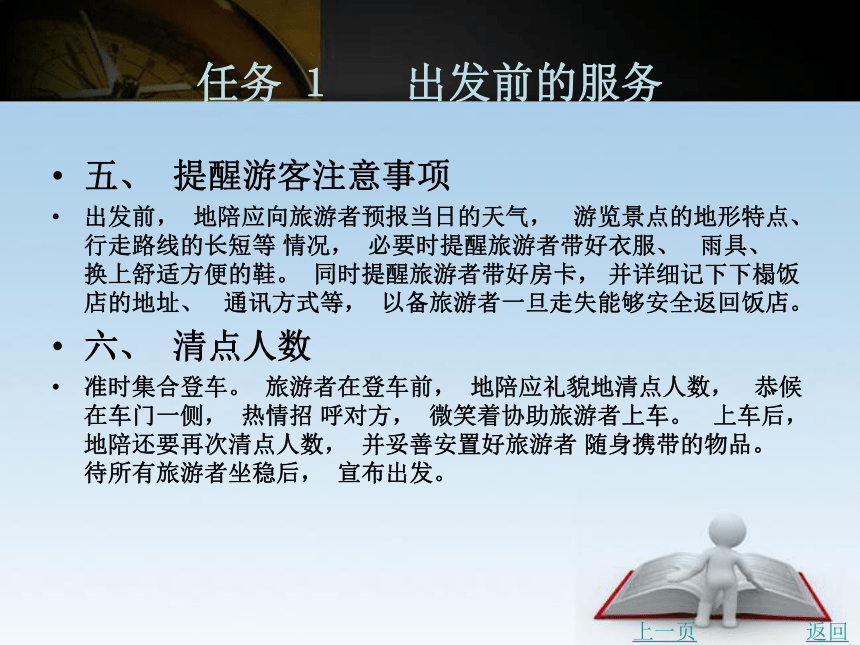 任务 1　出发前的服务

• 五、 提醒游客注意事项

• 出发前， 地陪应向旅游者预报当日的天气， 游览景点的地形特点、行走路线的长短等 情况， 必要时提醒旅游者带好衣服、 雨具、换上舒适方便的鞋。 同时提醒旅游者带好房卡， 并详细记下下榻饭店的地址、 通讯方式等， 以备旅游者一旦走失能够安全返回饭店。

• 六、 清点人数

• 准时集合登车。 旅游者在登车前， 地陪应礼貌地清点人数， 恭候在车门一侧， 热情招 呼对方， 微笑着协助旅游者上车。 上车后，地陪还要再次清点人数， 并妥善安置好旅游者 随身携带的物品。待所有旅游者坐稳后， 宣布出发。

上一页　返回